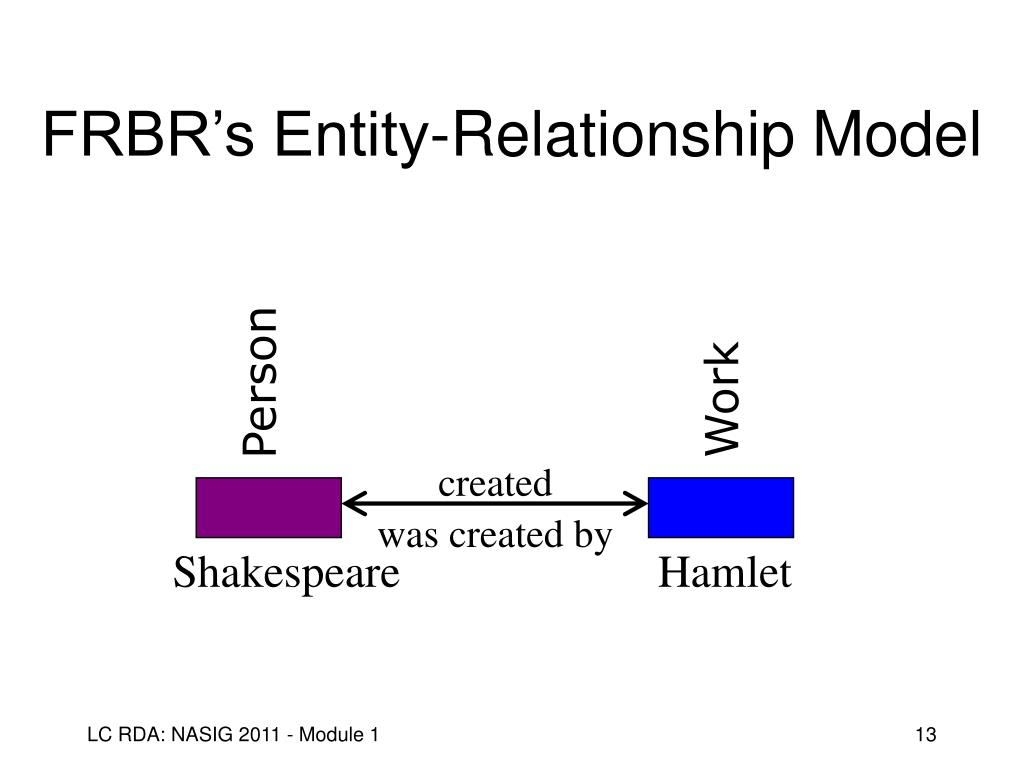 FRBR's Entity-Relationship Model

Person

Work

created

was created by

Shakespeare

Hamlet

LC RDA: NASIG 2011 - Module 1

13